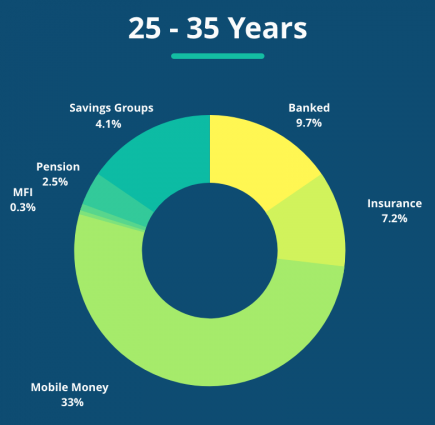 25 - 35 Years

Savings Groups
4.1%

Banked
9.7%

Pension
2.5%

MFI
0.3%

Insurance
7.2%

Mobile Money
33%